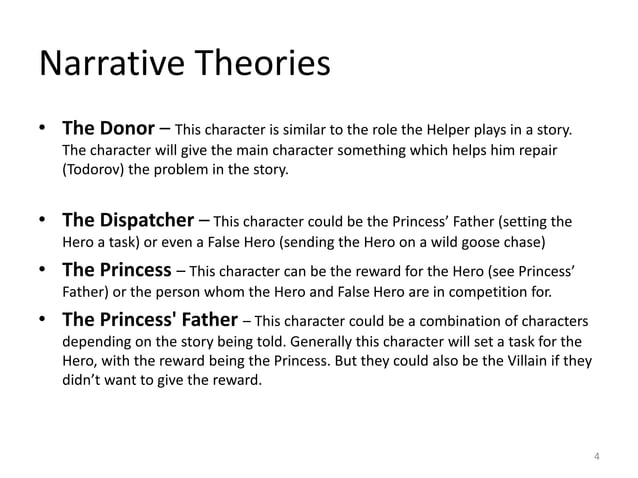 Narrative Theories

• The Donor – This character is similar to the role the Helper plays in a story. The character will give the main character something which helps him repair (Todorov) the problem in the story.

• The Dispatcher – This character could be the Princess' Father (setting the Hero a task) or even a False Hero (sending the Hero on a wild goose chase)

• The Princess – This character can be the reward for the Hero (see Princess' Father) or the person whom the Hero and False Hero are in competition for.

• The Princess' Father – This character could be a combination of characters depending on the story being told. Generally this character will set a task for the Hero, with the reward being the Princess. But they could also be the Villain if they didn't want to give the reward.

4